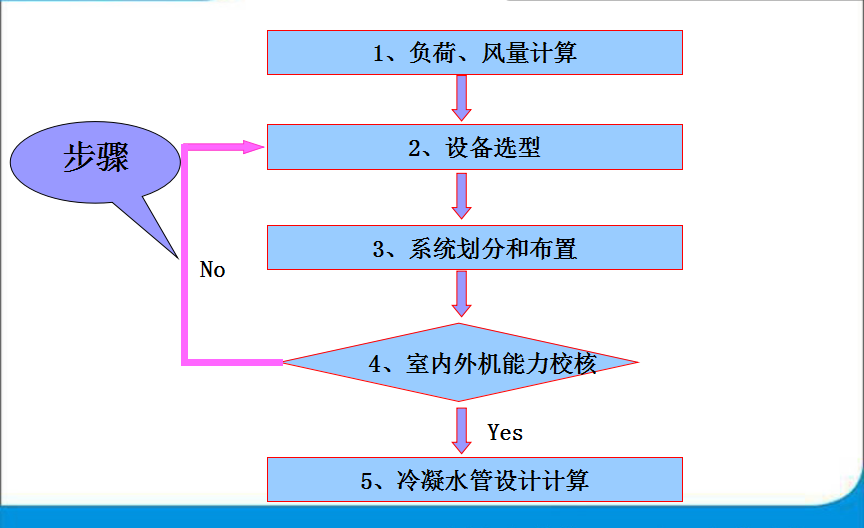 步骤

1、负荷、风量计算

2、设备选型

3、系统划分和布置

No

4、室内外机能力校核

Yes

5、冷凝水管设计计算